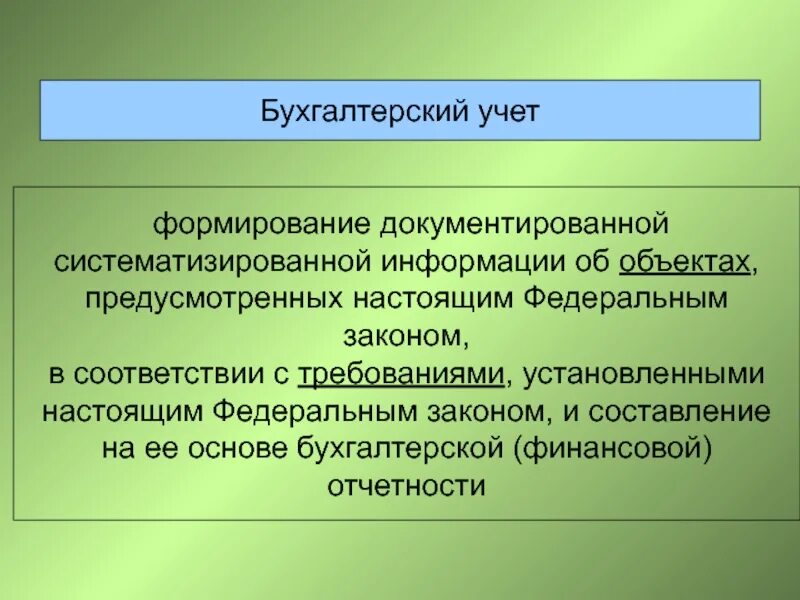 Бухгалтерский учет

формирование документированной систематизированной информации об объектах, предусмотренных настоящим Федеральным законом,
в соответствии с требованиями, установленными настоящим Федеральным законом, и составление на ее основе бухгалтерской (финансовой) отчетности